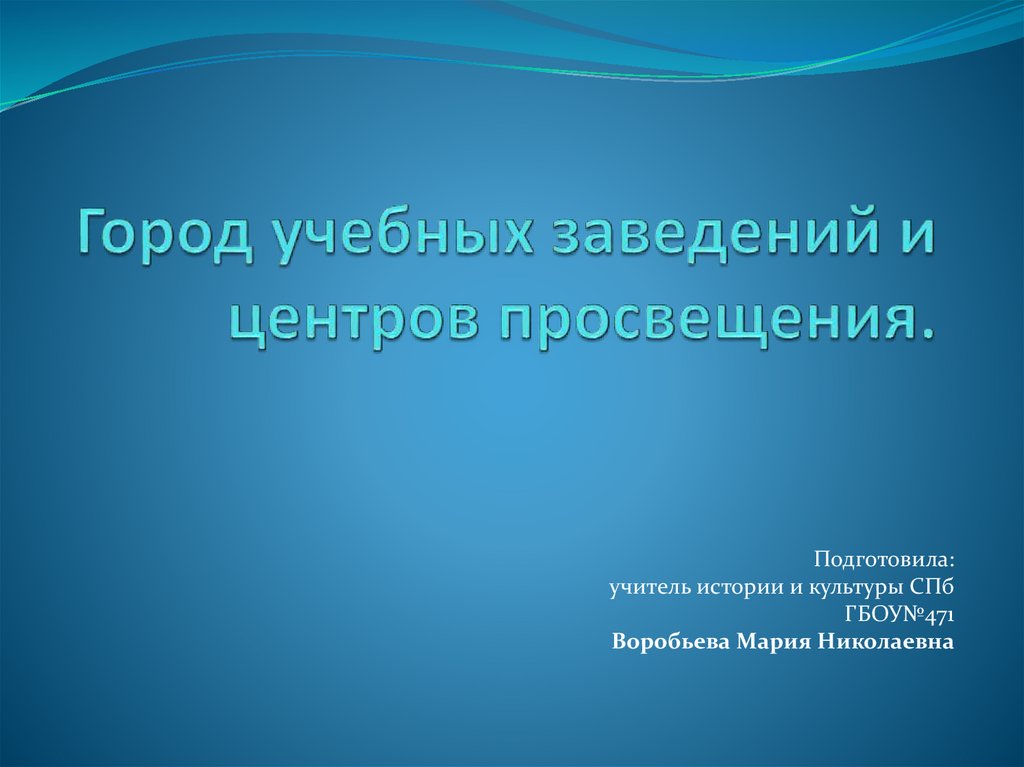 Город учебных заведений и центров просвещения.

Подготовила:
учитель истории и культуры СПб
ГБОУ№471
Воробьева Мария Николаевна